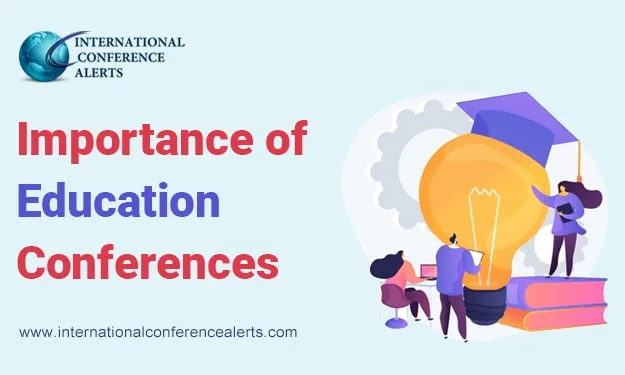 INTERNATIONAL CONFERENCE ALERTS

Importance of Education Conferences

www.internationalconferencealerts.com